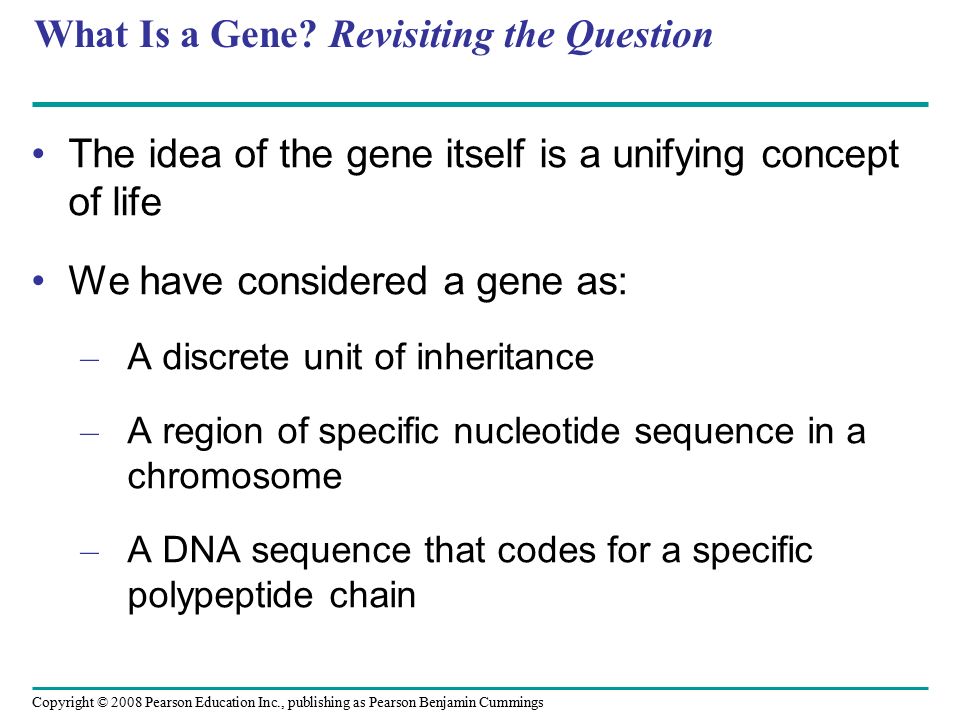 What Is a Gene? Revisiting the Question

• The idea of the gene itself is a unifying concept of life

• We have considered a gene as:

– A discrete unit of inheritance

– A region of specific nucleotide sequence in a chromosome

– A DNA sequence that codes for a specific polypeptide chain

Copyright © 2008 Pearson Education Inc., publishing as Pearson Benjamin Cummings